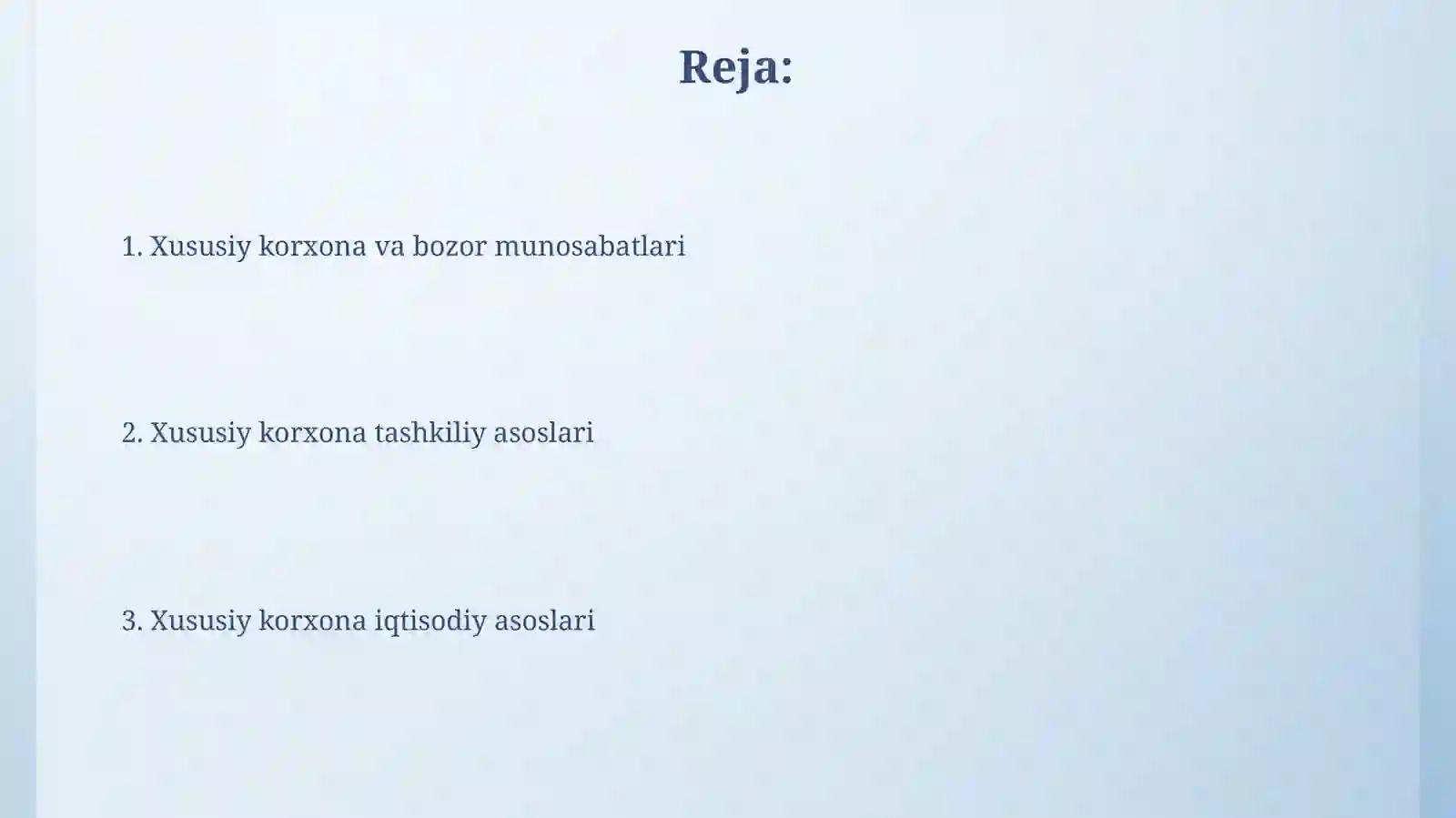 Reja:

1. Xususiy korxona va bozor munosabatlari

2. Xususiy korxona tashkiliy asoslari

3. Xususiy korxona iqtisodiy asoslari